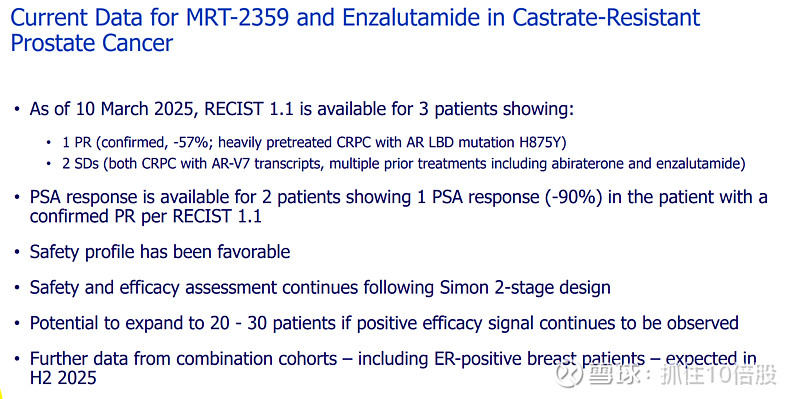 Current Data for MRT-2359 and Enzalutamide in Castrate-Resistant Prostate Cancer

• As of 10 March 2025, RECIST 1.1 is available for 3 patients showing:
  • 1 PR (confirmed, -57%; heavily pretreated CRPC with AR LBD mutation H875Y)
  • 2 SDs (both CRPC with AR-V7 transcripts, multiple prior treatments including abiraterone and enzalutamide)

• PSA response is available for 2 patients showing 1 PSA response (-90%) in the patient with a confirmed PR per RECIST 1.1

• Safety profile has been favorable

• Safety and efficacy assessment continues following Simon 2-stage design

• Potential to expand to 20 - 30 patients if positive efficacy signal continues to be observed

• Further data from combination cohorts – including ER-positive breast patients – expected in H2 2025

雪球：抓住10倍股